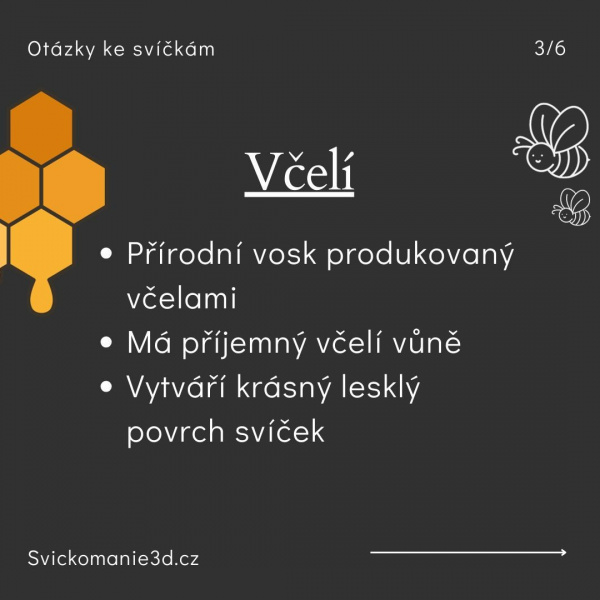 Otázky ke svíčkám

3/6

Včelí

• Přírodní vosk produkovaný včelami
• Má příjemný včelí vůně
• Vytváří krásný lesklý povrch svíček

Svickomanie3d.cz